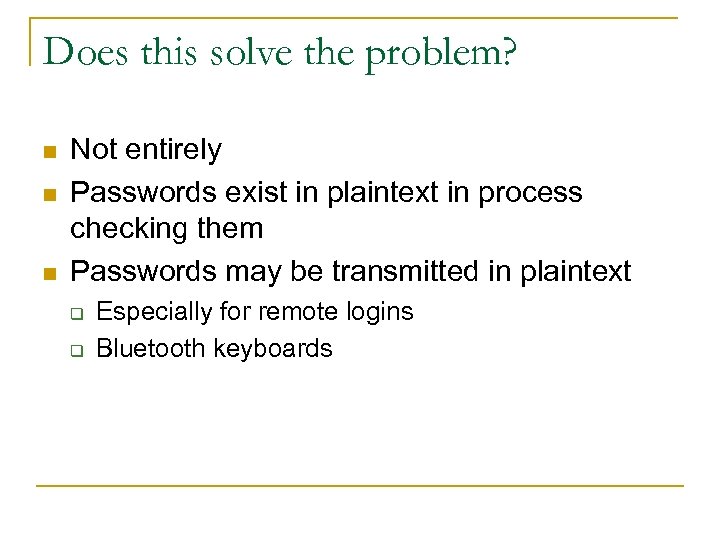 Does this solve the problem?

- Not entirely
- Passwords exist in plaintext in process checking them
- Passwords may be transmitted in plaintext
  - Especially for remote logins
  - Bluetooth keyboards